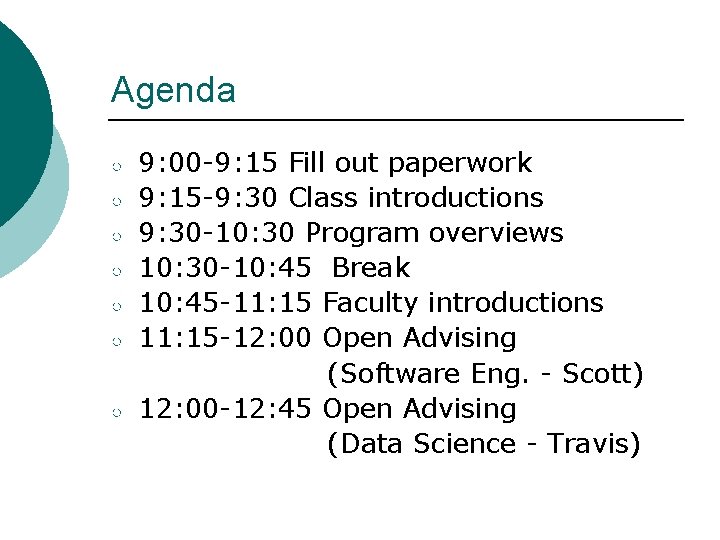 Agenda

- 9:00-9:15 Fill out paperwork
- 9:15-9:30 Class introductions
- 9:30-10:30 Program overviews
- 10:30-10:45 Break
- 10:45-11:15 Faculty introductions
- 11:15-12:00 Open Advising (Software Eng. - Scott)
- 12:00-12:45 Open Advising (Data Science - Travis)